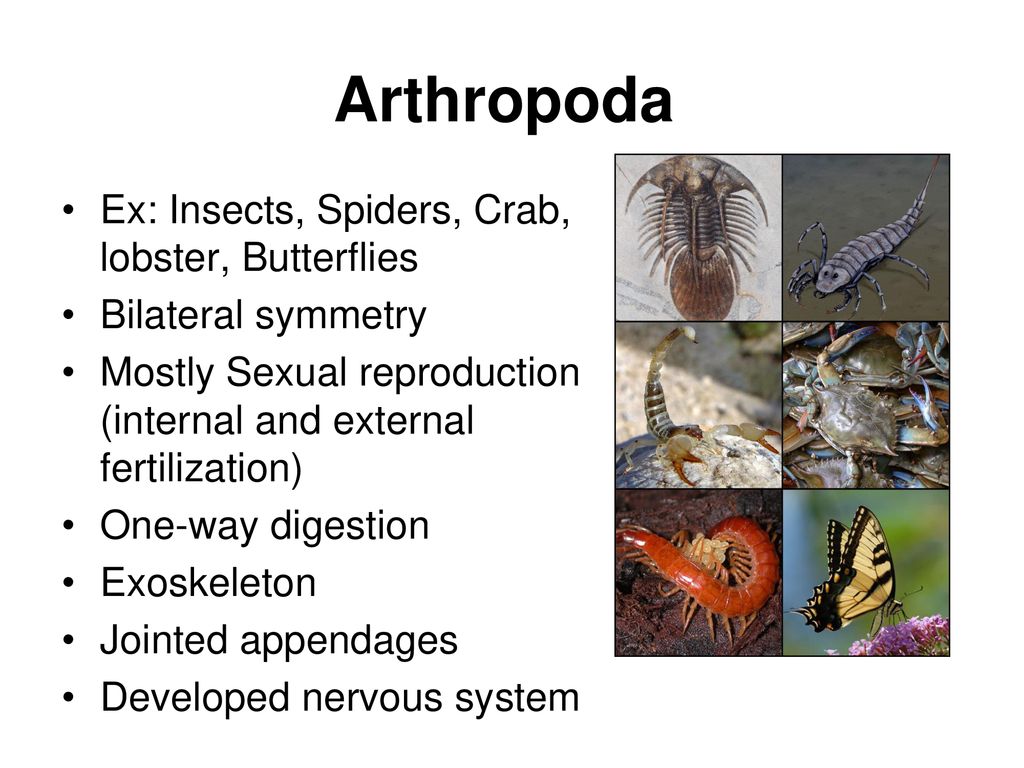 Arthropoda

• Ex: Insects, Spiders, Crab, lobster, Butterflies
• Bilateral symmetry
• Mostly Sexual reproduction (internal and external fertilization)
• One-way digestion
• Exoskeleton
• Jointed appendages
• Developed nervous system